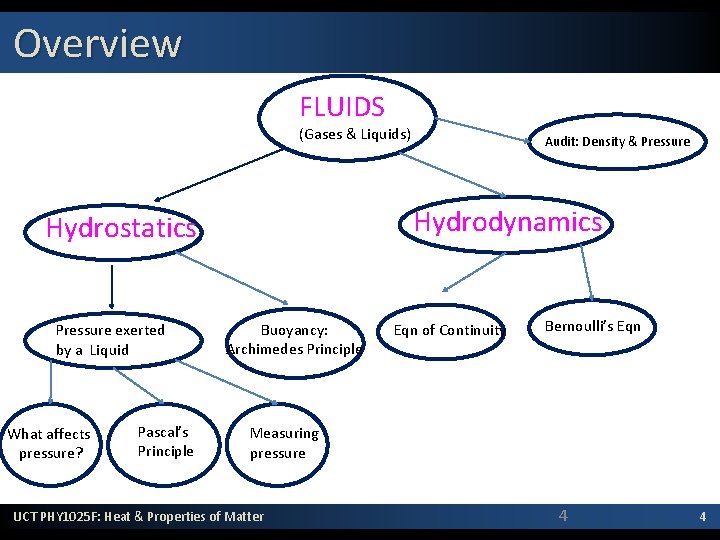 Overview

FLUIDS
(Gases & Liquids)

Audit: Density & Pressure

Hydrostatics

Hydrodynamics

Pressure exerted by a Liquid

Buoyancy: Archimedes Principle

Eqn of Continuity

Bernoulli's Eqn

What affects pressure?

Pascal's Principle

Measuring pressure

UCT PHY1025F: Heat & Properties of Matter

4

4